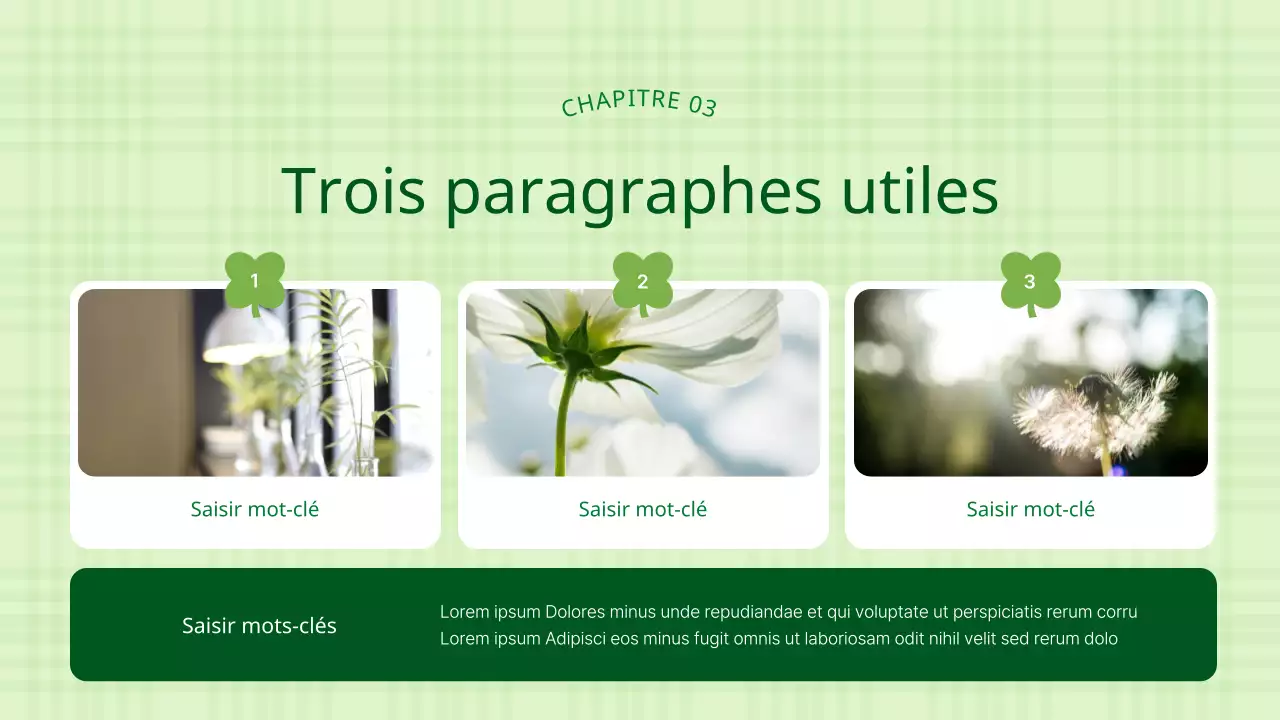 CHAPITRE 03

Trois paragraphes utiles

1

Saisir mot-clé

2

Saisir mot-clé

3

Saisir mot-clé

Saisir mots-clés

Lorem ipsum Dolores minus unde repudiandae et qui voluptate ut perspiciatis rerum corru
Lorem ipsum Adipisci eos minus fugit omnis ut laboriosam odit nihil velit sed rerum dolo